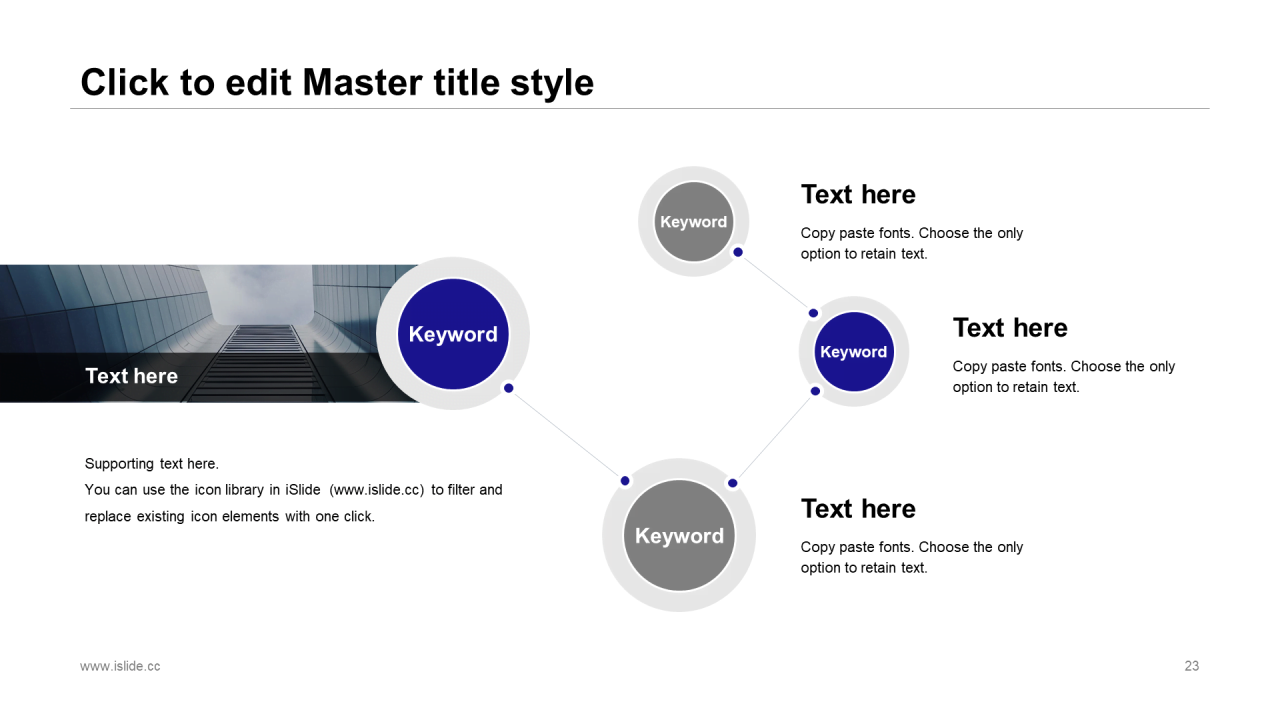 Click to edit Master title style

Text here

Keyword

Supporting text here.
You can use the icon library in iSlide (www.islide.cc) to filter and replace existing icon elements with one click.

Keyword

Text here

Copy paste fonts. Choose the only option to retain text.

Keyword

Text here

Copy paste fonts. Choose the only option to retain text.

Keyword

Text here

Copy paste fonts. Choose the only option to retain text.

www.islide.cc

23